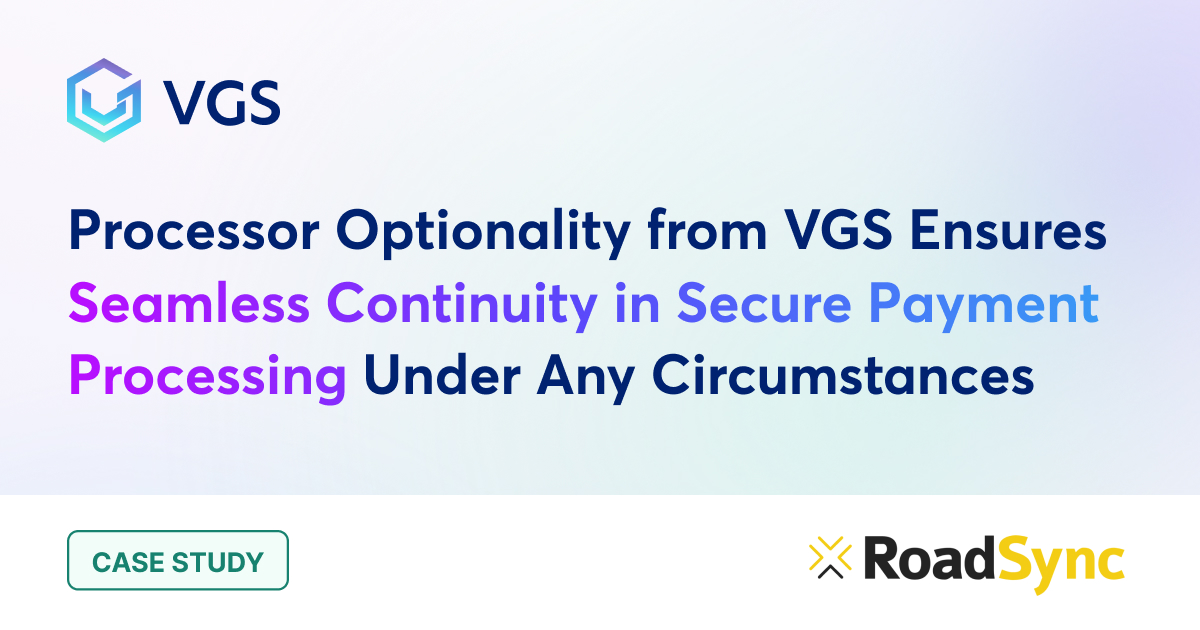 VGS

Processor Optionality from VGS Ensures Seamless Continuity in Secure Payment Processing Under Any Circumstances

CASE STUDY

RoadSync